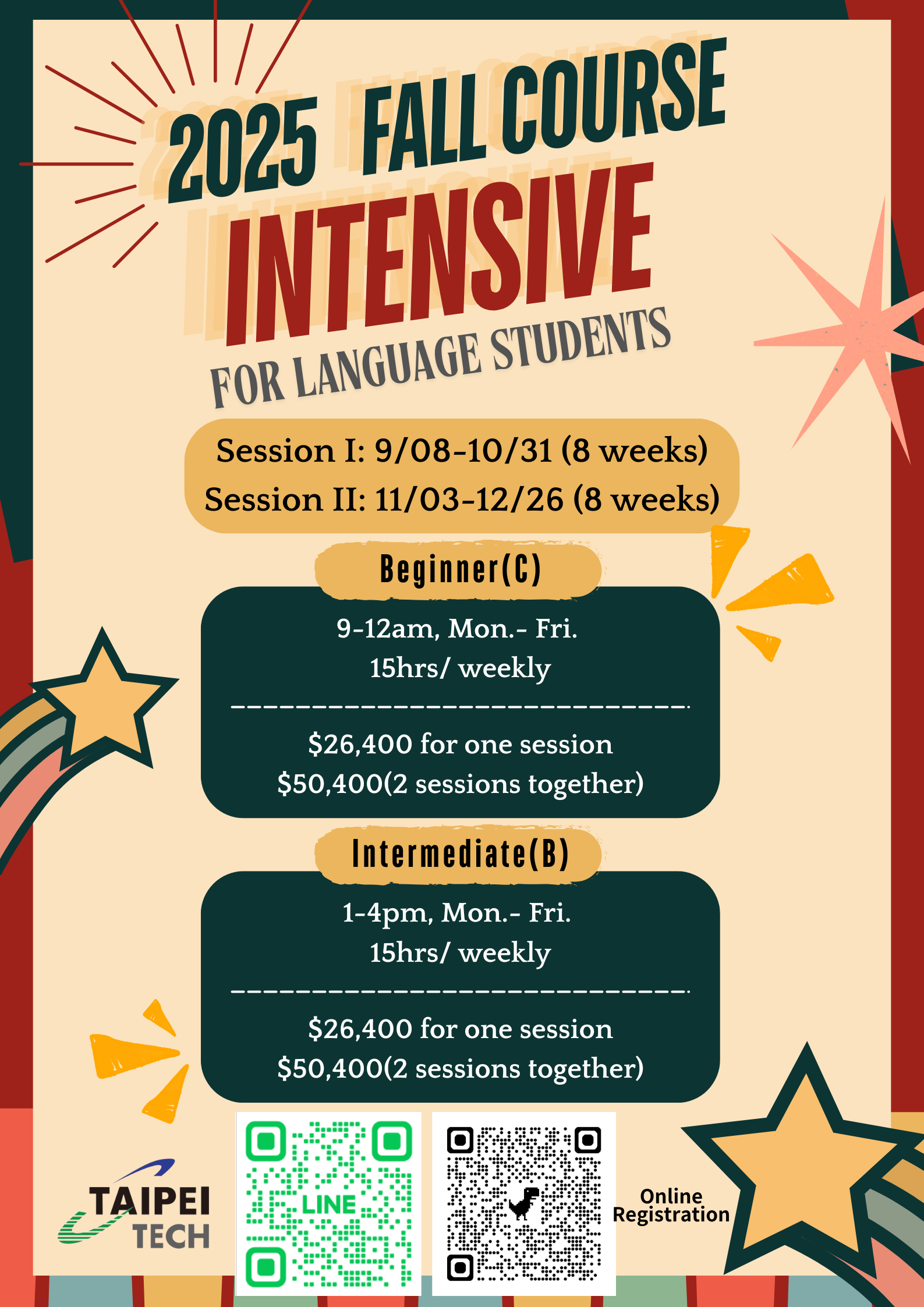 2025 FALL COURSE
INTENSIVE
FOR LANGUAGE STUDENTS

Session I: 9/08-10/31 (8 weeks)
Session II: 11/03-12/26 (8 weeks)

Beginner(C)

9-12am, Mon.- Fri.
15hrs/ weekly

$26,400 for one session
$50,400(2 sessions together)

Intermediate(B)

1-4pm, Mon.- Fri.
15hrs/ weekly

$26,400 for one session
$50,400(2 sessions together)

TAIPEI TECH

LINE

Online Registration